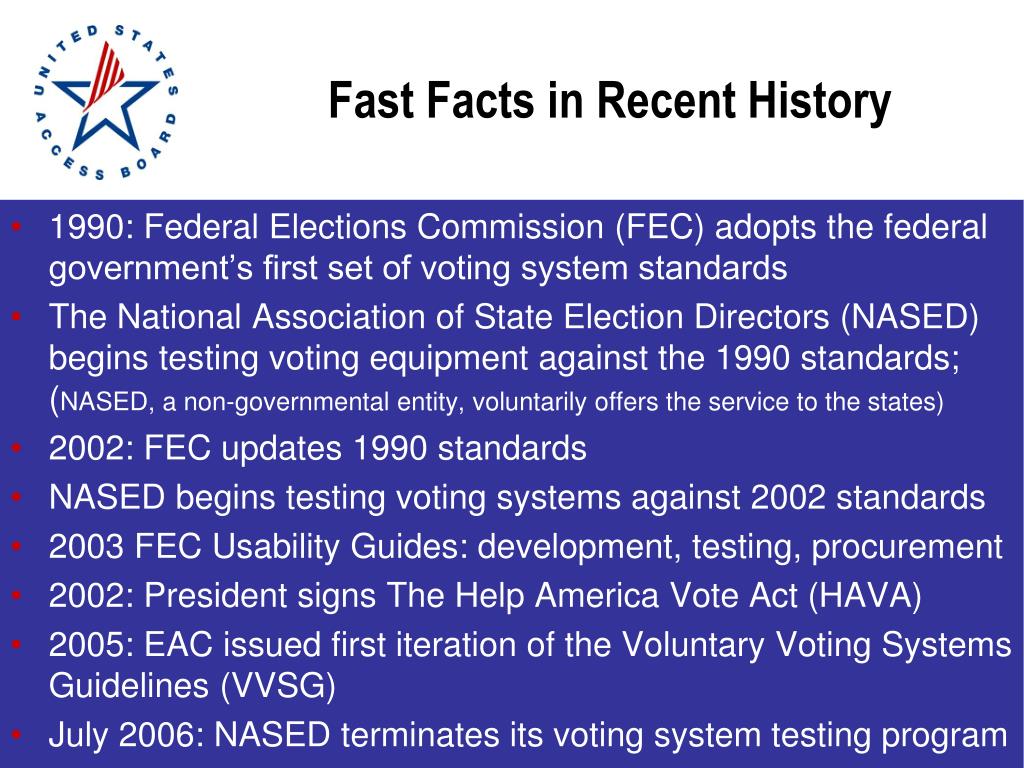 UNITED STATES ACCESS BOARD

Fast Facts in Recent History

• 1990: Federal Elections Commission (FEC) adopts the federal government's first set of voting system standards
• The National Association of State Election Directors (NASED) begins testing voting equipment against the 1990 standards; (NASED, a non-governmental entity, voluntarily offers the service to the states)
• 2002: FEC updates 1990 standards
• NASED begins testing voting systems against 2002 standards
• 2003 FEC Usability Guides: development, testing, procurement
• 2002: President signs The Help America Vote Act (HAVA)
• 2005: EAC issued first iteration of the Voluntary Voting Systems Guidelines (VVSG)
• July 2006: NASED terminates its voting system testing program